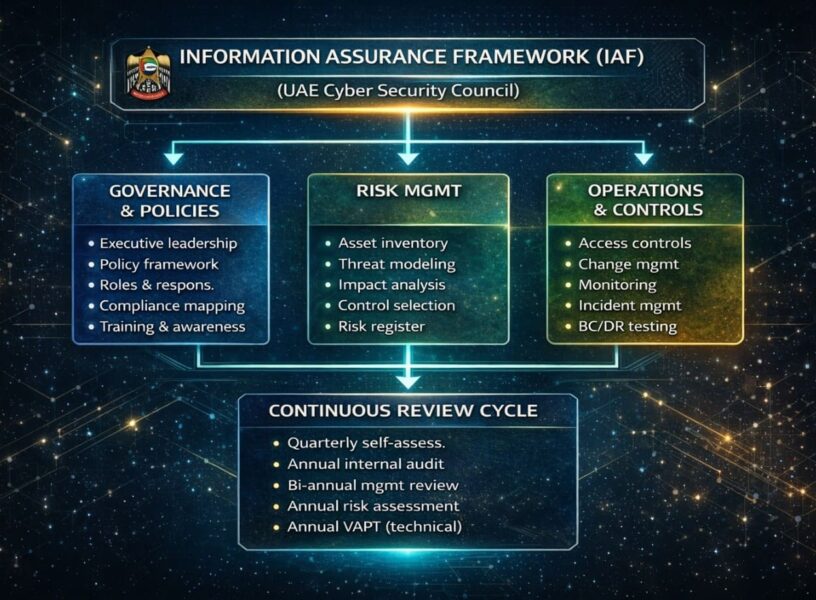 INFORMATION ASSURANCE FRAMEWORK (IAF)
(UAE Cyber Security Council)

GOVERNANCE & POLICIES
• Executive leadership
• Policy framework
• Roles & respons.
• Compliance mapping
• Training & awareness

RISK MGMT
• Asset inventory
• Threat modeling
• Impact analysis
• Control selection
• Risk register

OPERATIONS & CONTROLS
• Access controls
• Change mgmt
• Monitoring
• Incident mgmt
• BC/DR testing

CONTINUOUS REVIEW CYCLE
• Quarterly self-assess.
• Annual internal audit
• Bi-annual mgmt review
• Annual risk assessment
• Annual VAPT (technical)